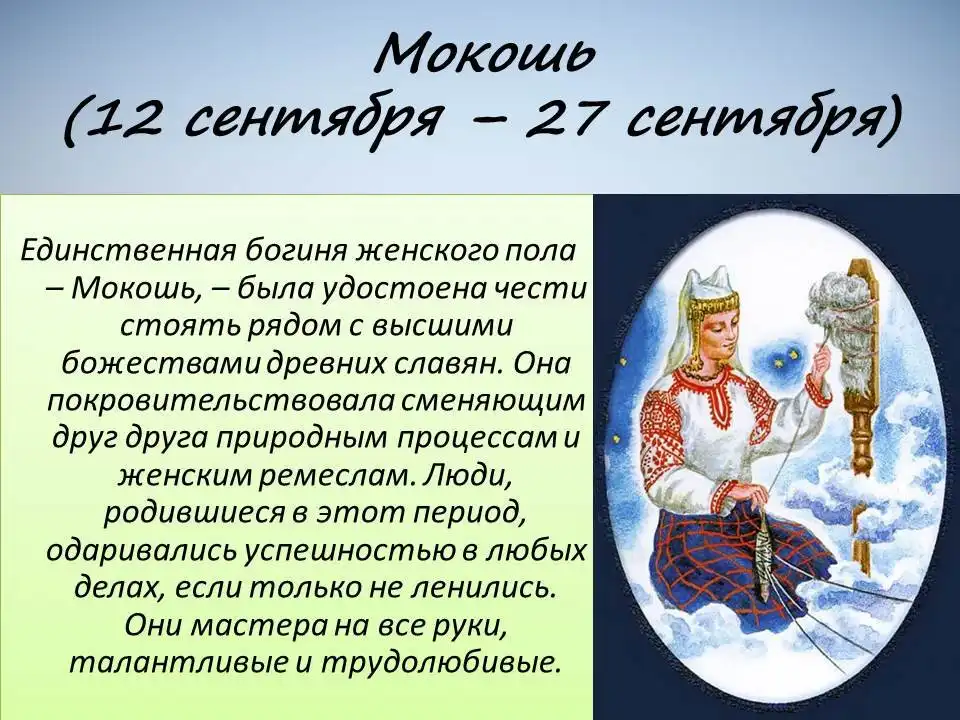 Мокошь
(12 сентября – 27 сентября)

Единственная богиня женского пола – Мокошь, – была удостоена чести стоять рядом с высшими божествами древних славян. Она покровительствовала сменяющим друг друга природным процессам и женским ремеслам. Люди, родившиеся в этот период, одаривались успешностью в любых делах, если только не ленились. Они мастера на все руки, талантливые и трудолюбивые.